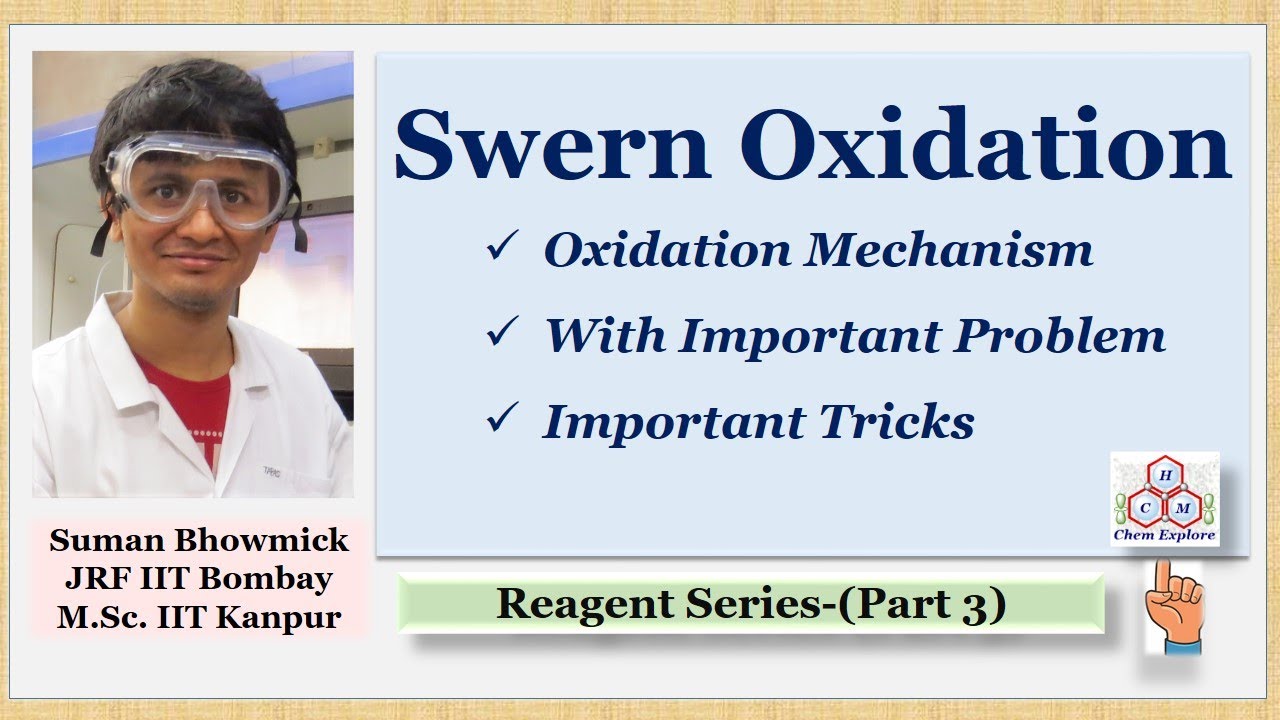 Swern Oxidation

✓ Oxidation Mechanism

✓ With Important Problem

✓ Important Tricks

H
C M
Chem Explore

Suman Bhowmick
JRF IIT Bombay
M.Sc. IIT Kanpur

Reagent Series-(Part 3)